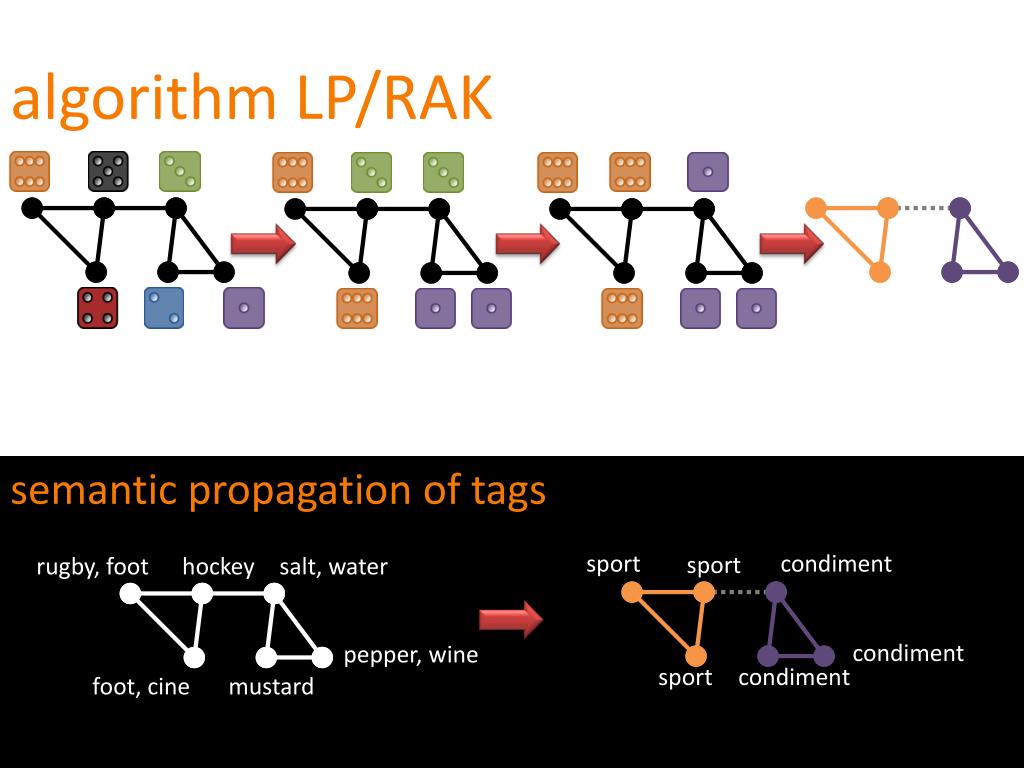 algorithm LP/RAK

semantic propagation of tags

rugby, foot
hockey
salt, water
foot, cine
mustard
pepper, wine

sport
sport
condiment
sport
condiment
condiment